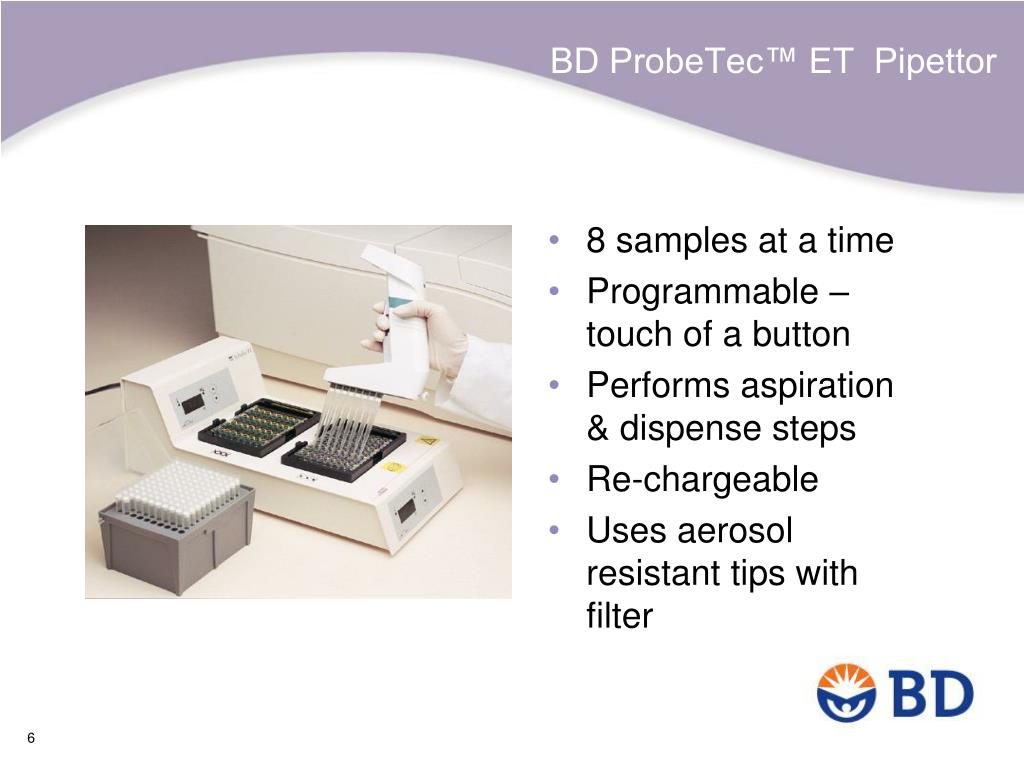 BD ProbeTec™ ET Pipettor

• 8 samples at a time
• Programmable – touch of a button
• Performs aspiration & dispense steps
• Re-chargeable
• Uses aerosol resistant tips with filter

BD

6